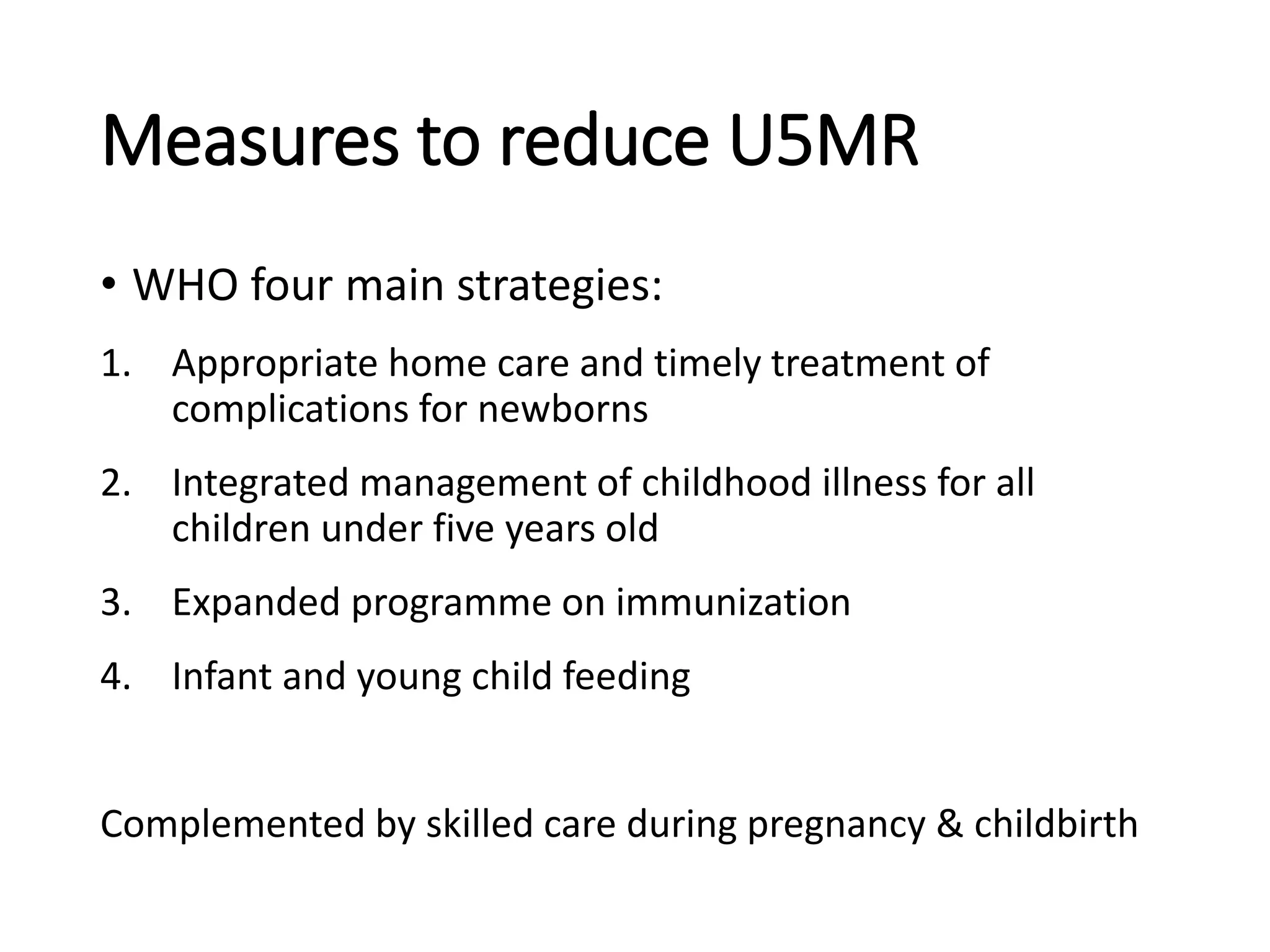 Measures to reduce U5MR

• WHO four main strategies:

1. Appropriate home care and timely treatment of complications for newborns

2. Integrated management of childhood illness for all children under five years old

3. Expanded programme on immunization

4. Infant and young child feeding

Complemented by skilled care during pregnancy & childbirth